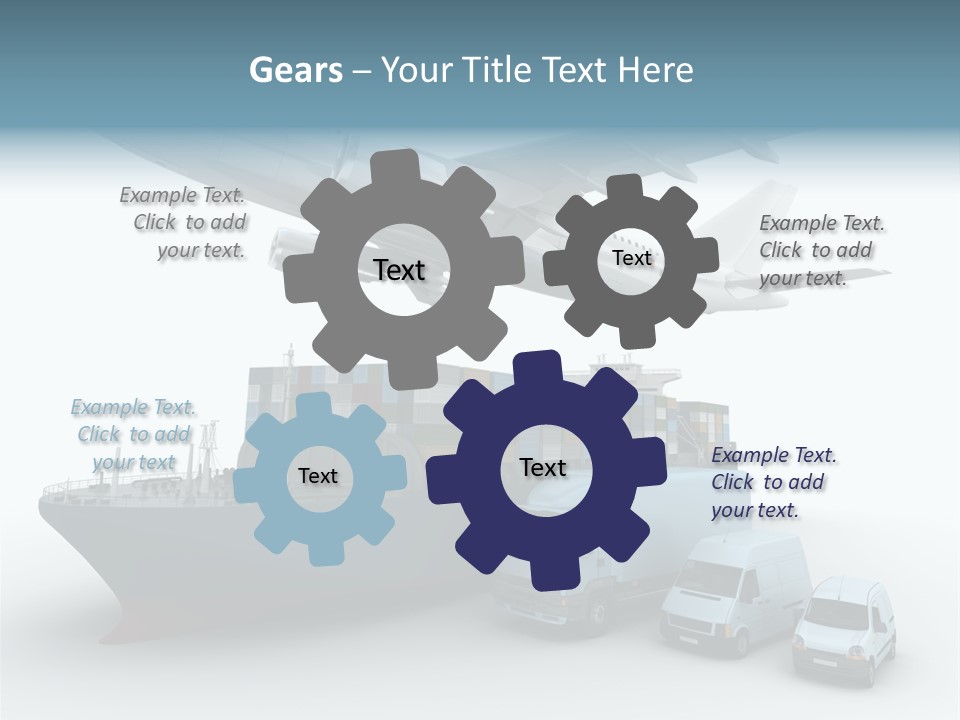 Gears – Your Title Text Here

Example Text. Click to add your text.

Text

Text

Example Text. Click to add your text.

Example Text. Click to add your text

Text

Text

Example Text. Click to add your text.